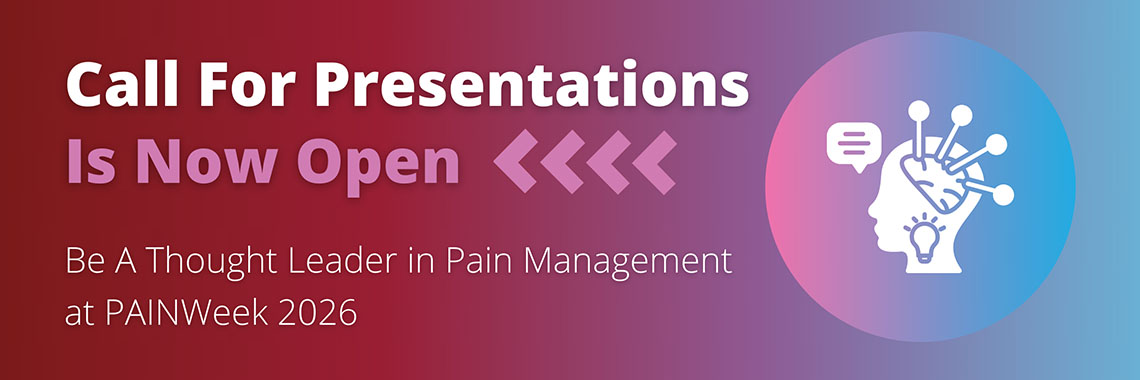 Call For Presentations
Is Now Open

Be A Thought Leader in Pain Management at PAINWeek 2026